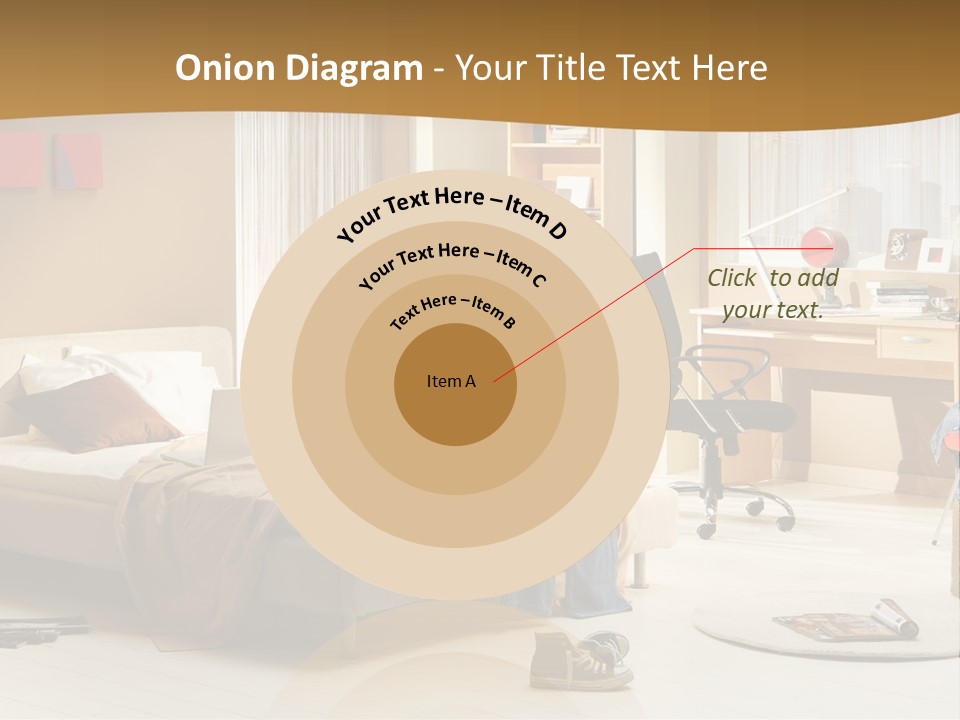 Onion Diagram - Your Title Text Here

Your Text Here – Item D

Your Text Here – Item C

Text Here – Item B

Item A

Click to add your text.